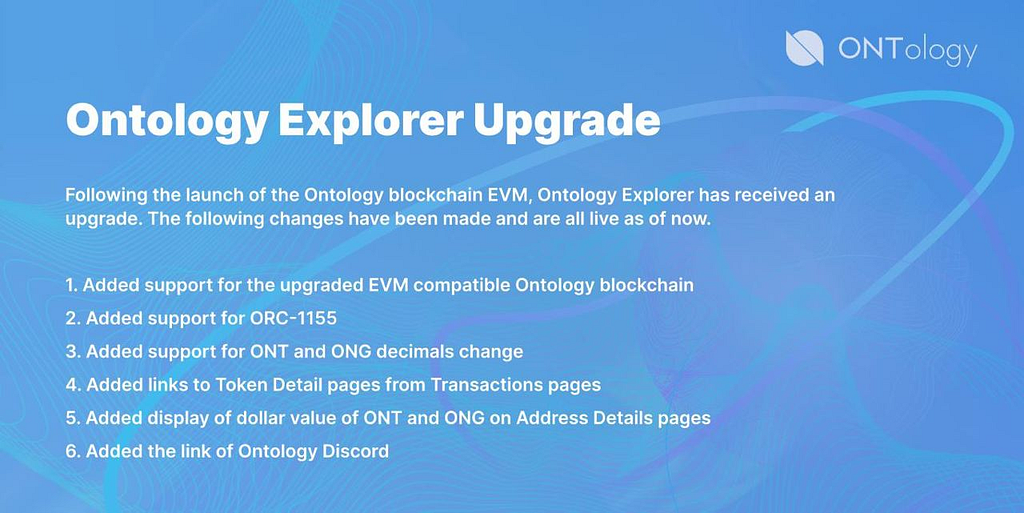 ONTology

Ontology Explorer Upgrade

Following the launch of the Ontology blockchain EVM, Ontology Explorer has received an upgrade. The following changes have been made and are all live as of now.

1. Added support for the upgraded EVM compatible Ontology blockchain
2. Added support for ORC-1155
3. Added support for ONT and ONG decimals change
4. Added links to Token Detail pages from Transactions pages
5. Added display of dollar value of ONT and ONG on Address Details pages
6. Added the link of Ontology Discord